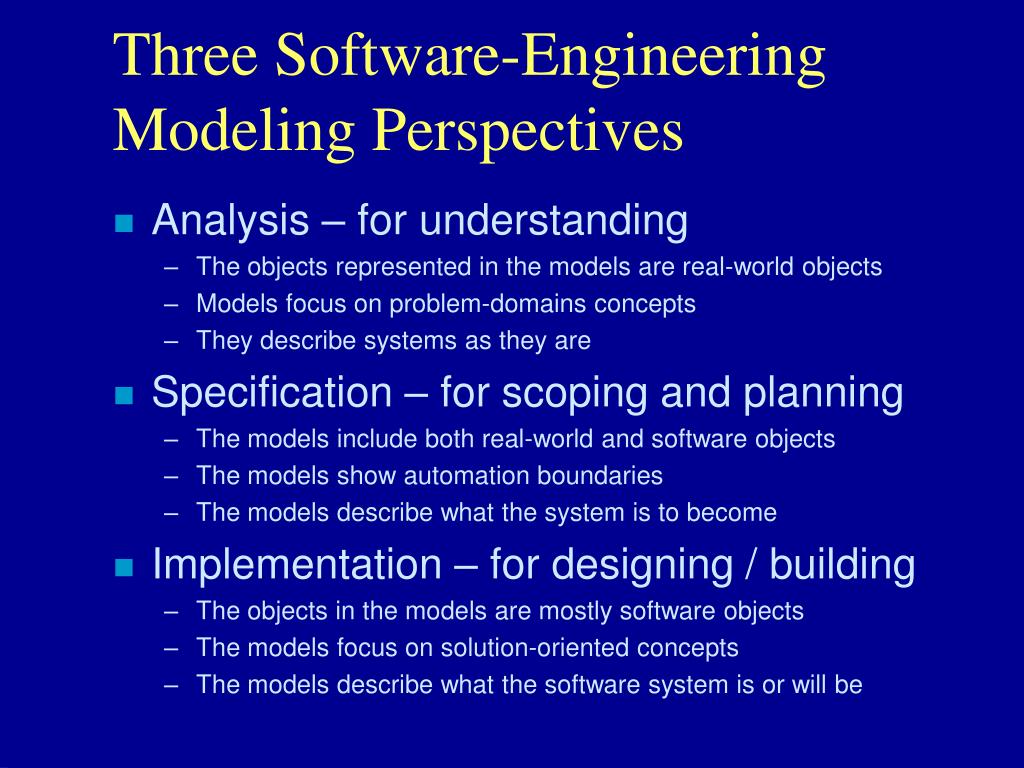 Three Software-Engineering Modeling Perspectives

- Analysis – for understanding
  – The objects represented in the models are real-world objects
  – Models focus on problem-domains concepts
  – They describe systems as they are
- Specification – for scoping and planning
  – The models include both real-world and software objects
  – The models show automation boundaries
  – The models describe what the system is to become
- Implementation – for designing / building
  – The objects in the models are mostly software objects
  – The models focus on solution-oriented concepts
  – The models describe what the software system is or will be